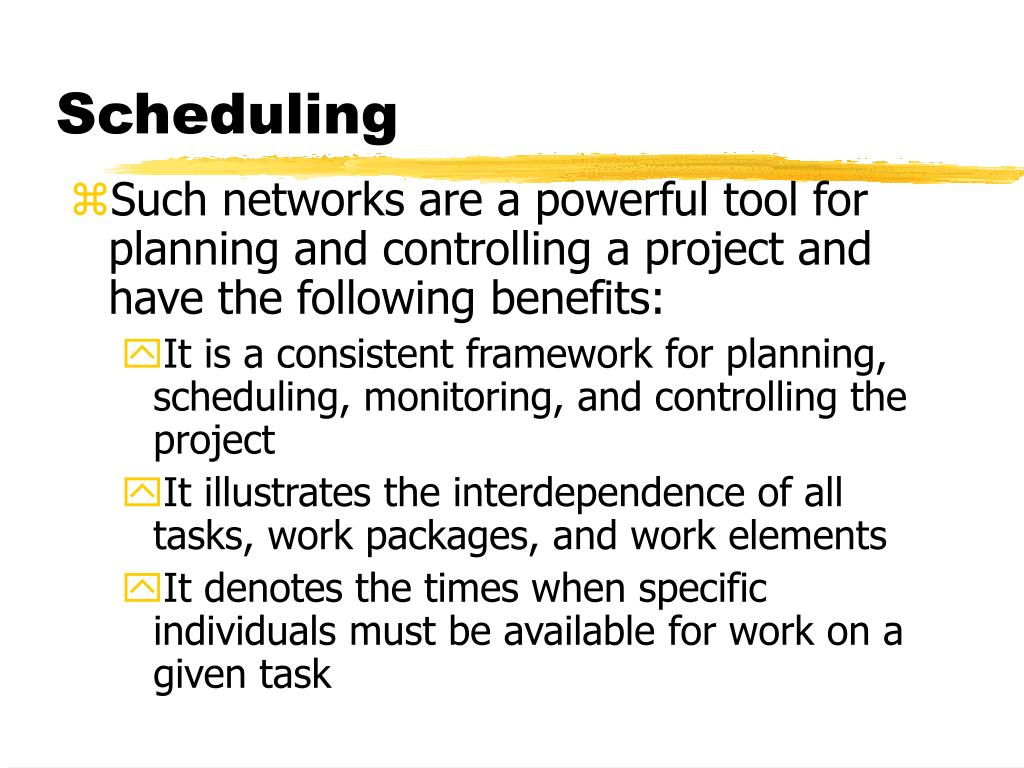 Scheduling

Such networks are a powerful tool for planning and controlling a project and have the following benefits:

It is a consistent framework for planning, scheduling, monitoring, and controlling the project

It illustrates the interdependence of all tasks, work packages, and work elements

It denotes the times when specific individuals must be available for work on a given task